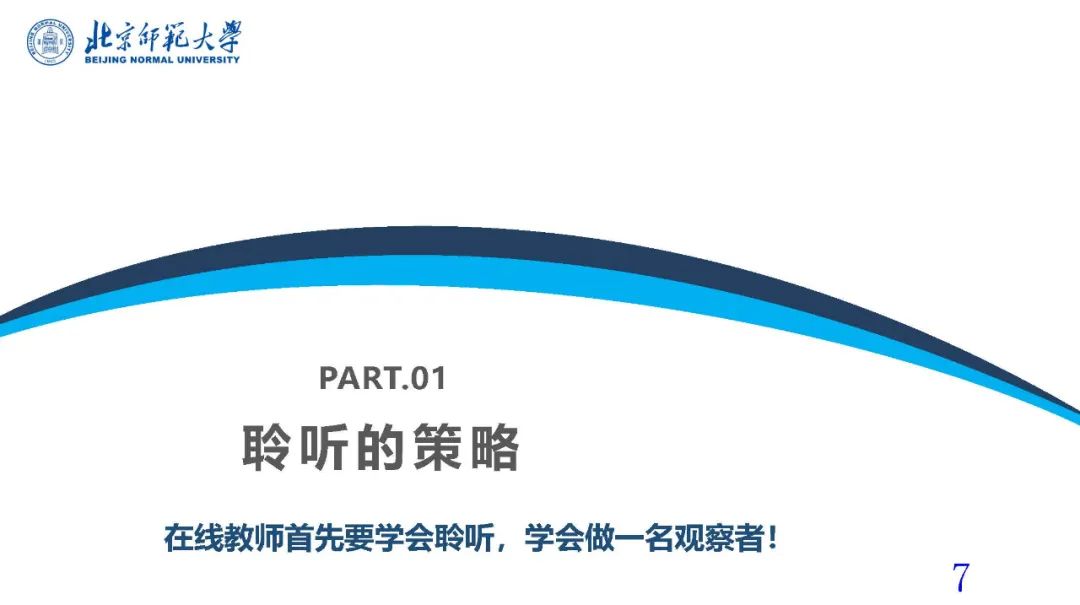 北京师范大学
BEIJING NORMAL UNIVERSITY

PART.01

聆听的策略

在线教师首先要学会聆听，学会做一名观察者！

7